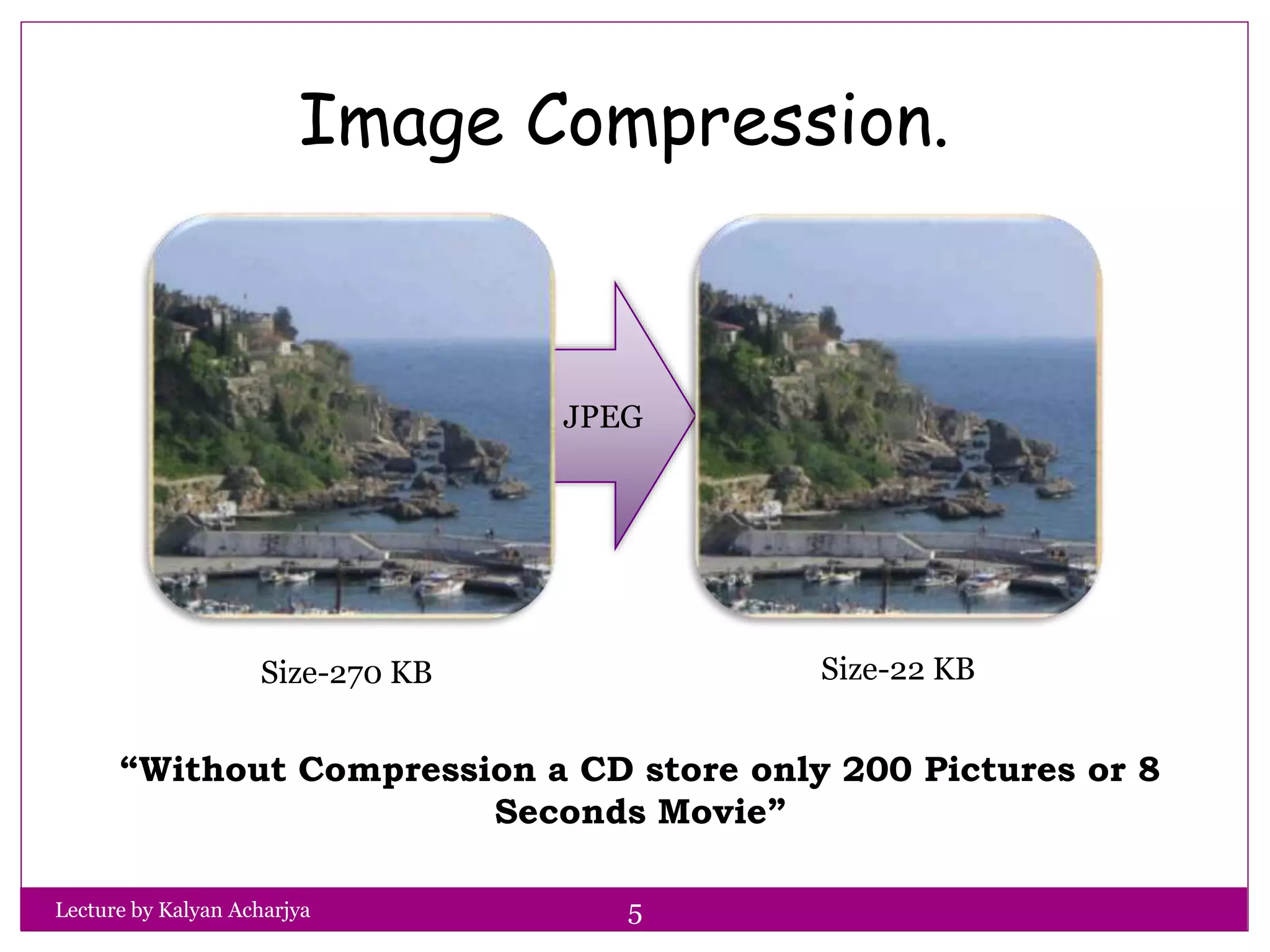 Image Compression.

JPEG

Size-270 KB

Size-22 KB

“Without Compression a CD store only 200 Pictures or 8 Seconds Movie”

Lecture by Kalyan Acharjya

5